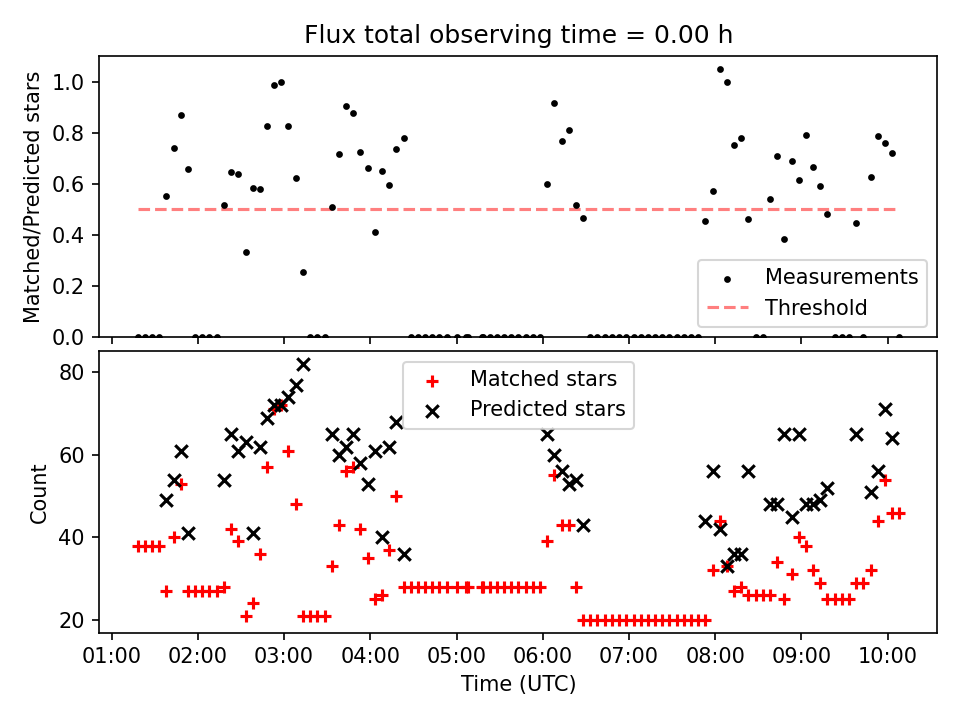 Flux total observing time = 0.00 h

Matched/Predicted stars

1.0
0.8
0.6
0.4
0.2
0.0

Measurements
Threshold

Count

80
60
40
20

Matched stars
Predicted stars

01:00 02:00 03:00 04:00 05:00 06:00 07:00 08:00 09:00 10:00

Time (UTC)